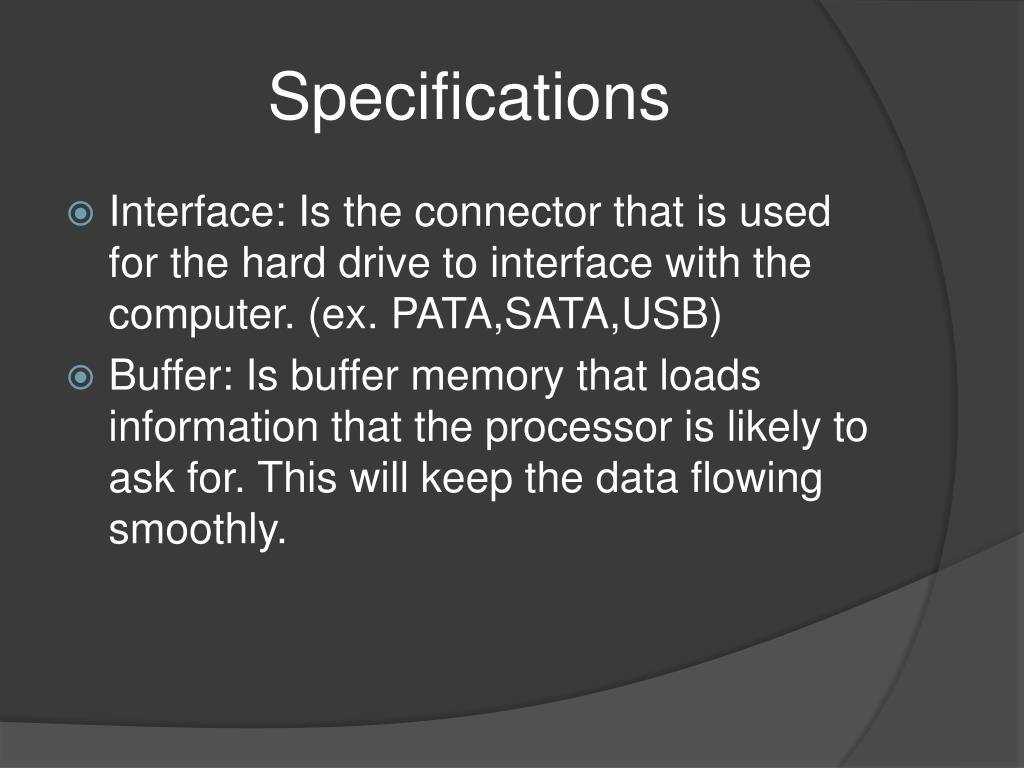 Specifications

Interface: Is the connector that is used for the hard drive to interface with the computer. (ex. PATA,SATA,USB)

Buffer: Is buffer memory that loads information that the processor is likely to ask for. This will keep the data flowing smoothly.